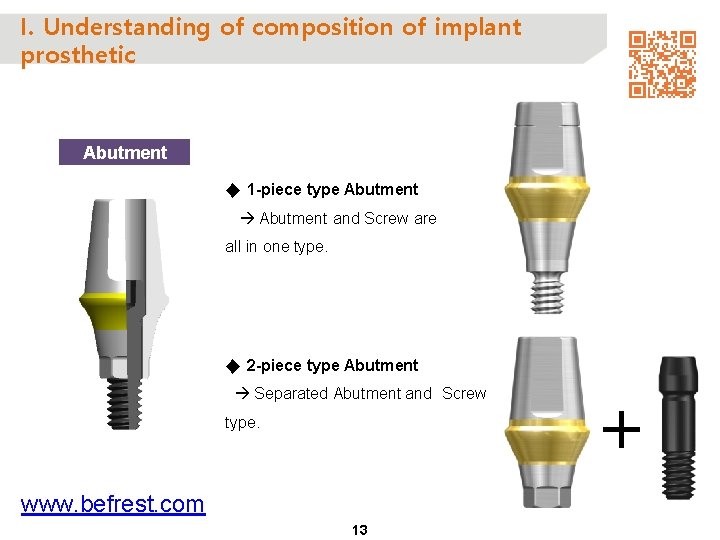 I. Understanding of composition of implant prosthetic

Abutment

◆ 1-piece type Abutment
→ Abutment and Screw are all in one type.

◆ 2-piece type Abutment
→ Separated Abutment and Screw type.

+

www.befrest.com

13